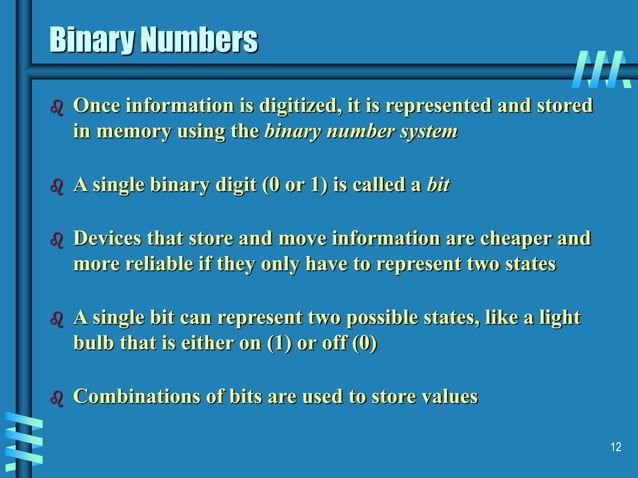 Binary Numbers

Once information is digitized, it is represented and stored in memory using the binary number system

A single binary digit (0 or 1) is called a bit

Devices that store and move information are cheaper and more reliable if they only have to represent two states

A single bit can represent two possible states, like a light bulb that is either on (1) or off (0)

Combinations of bits are used to store values

12